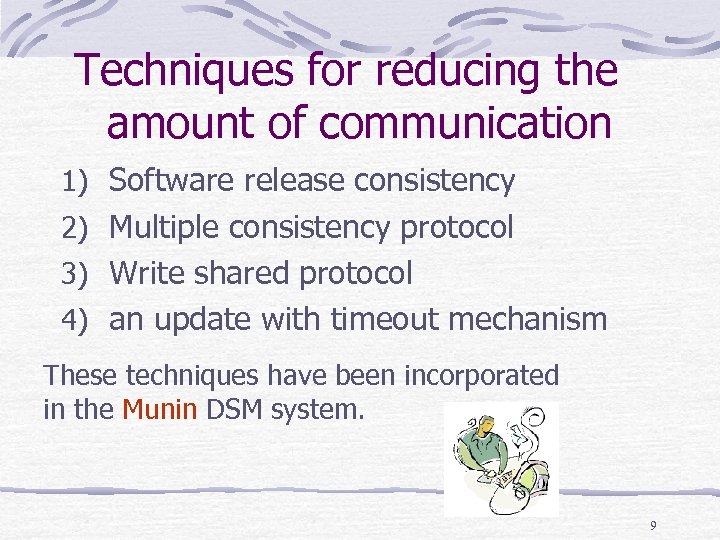 Techniques for reducing the amount of communication

1) Software release consistency
2) Multiple consistency protocol
3) Write shared protocol
4) an update with timeout mechanism

These techniques have been incorporated in the Munin DSM system.

9